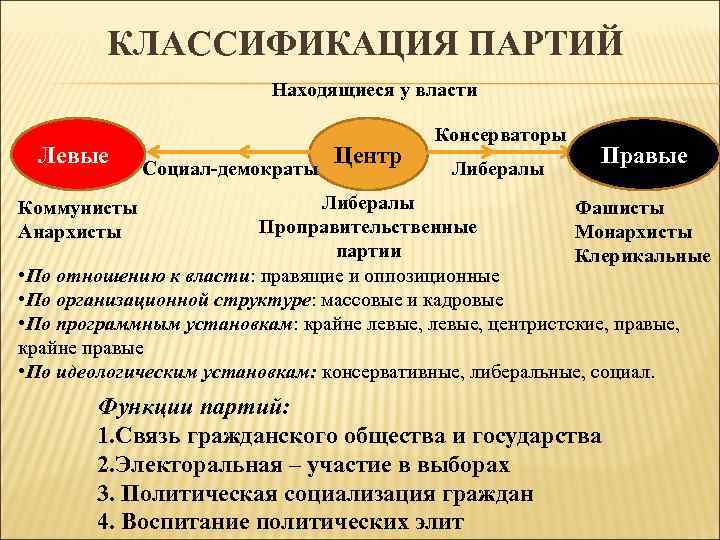 КЛАССИФИКАЦИЯ ПАРТИЙ

Находящиеся у власти

Левые

Социал-демократы

Центр

Консерваторы

Либералы

Правые

Коммунисты
Анархисты

Либералы
Проправительственные партии

Фашисты
Монархисты
Клерикальные

•По отношению к власти: правящие и оппозиционные
•По организационной структуре: массовые и кадровые
•По программным установкам: крайне левые, левые, центристские, правые, крайне правые
•По идеологическим установкам: консервативные, либеральные, социал.

Функции партий:
1.Связь гражданского общества и государства
2.Электоральная – участие в выборах
3. Политическая социализация граждан
4. Воспитание политических элит